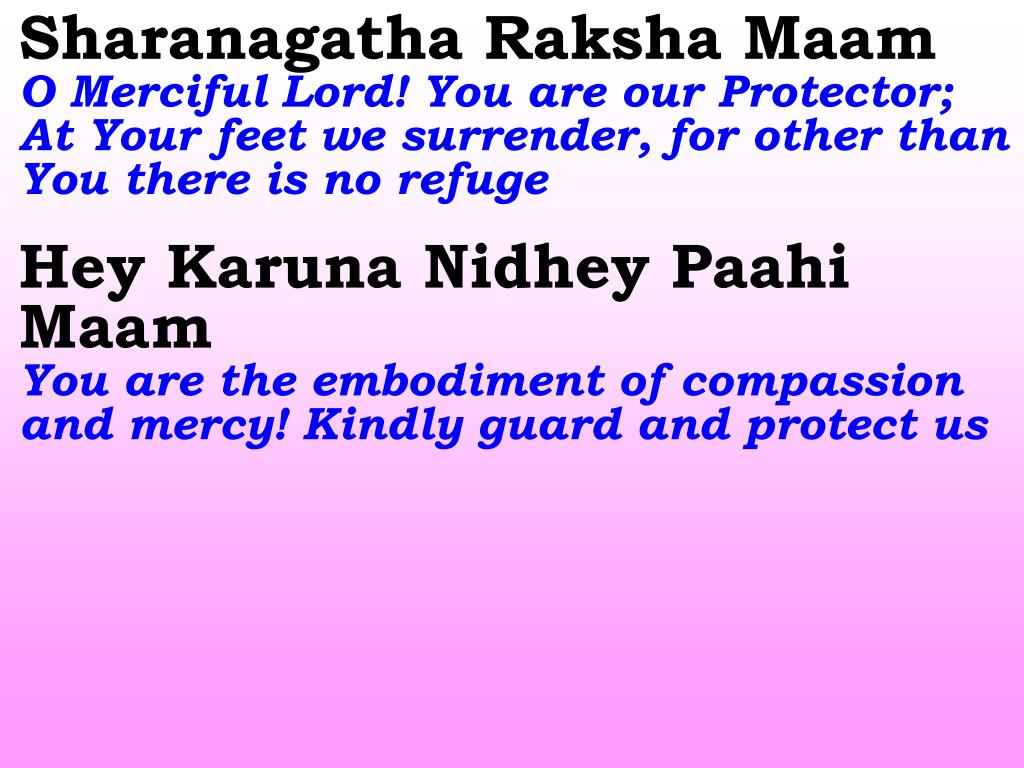 Sharanagatha Raksha Maam
O Merciful Lord! You are our Protector; At Your feet we surrender, for other than You there is no refuge

Hey Karuna Nidhey Paahi Maam
You are the embodiment of compassion and mercy! Kindly guard and protect us